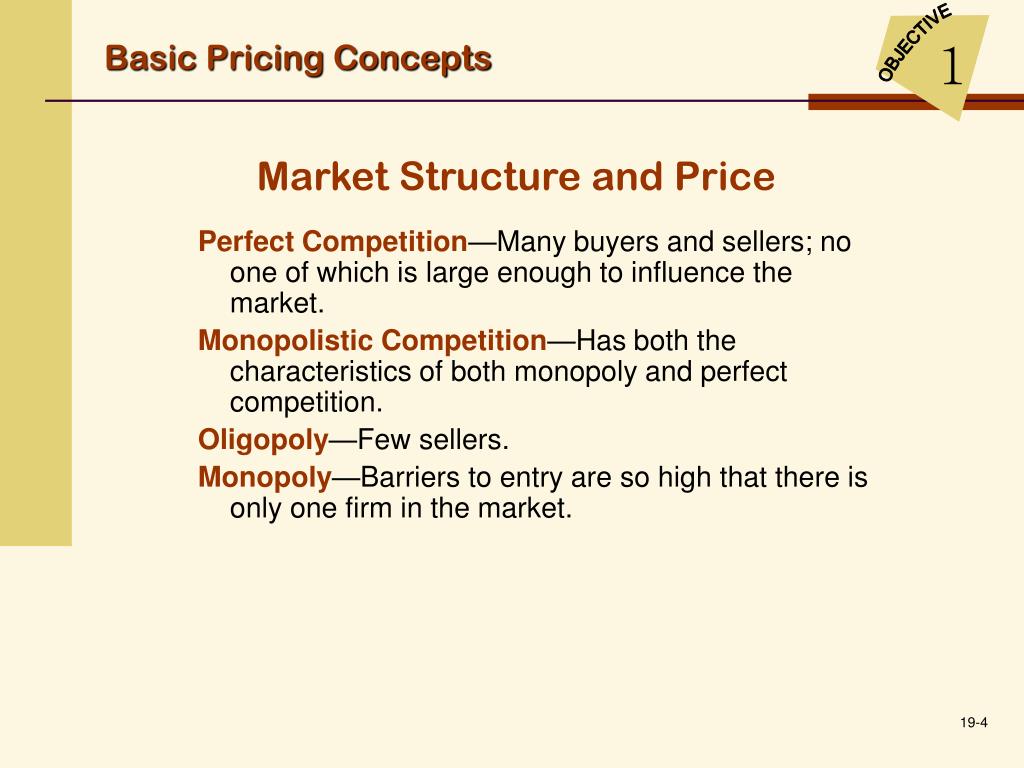 Basic Pricing Concepts

OBJECTIVE 1

Market Structure and Price

Perfect Competition—Many buyers and sellers; no one of which is large enough to influence the market.

Monopolistic Competition—Has both the characteristics of both monopoly and perfect competition.

Oligopoly—Few sellers.

Monopoly—Barriers to entry are so high that there is only one firm in the market.

19-4